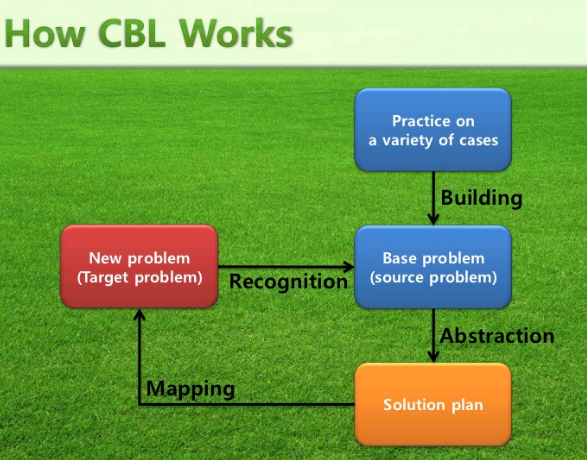 How CBL Works

Practice on a variety of cases

Building

New problem (Target problem)

Recognition

Base problem (source problem)

Abstraction

Mapping

Solution plan